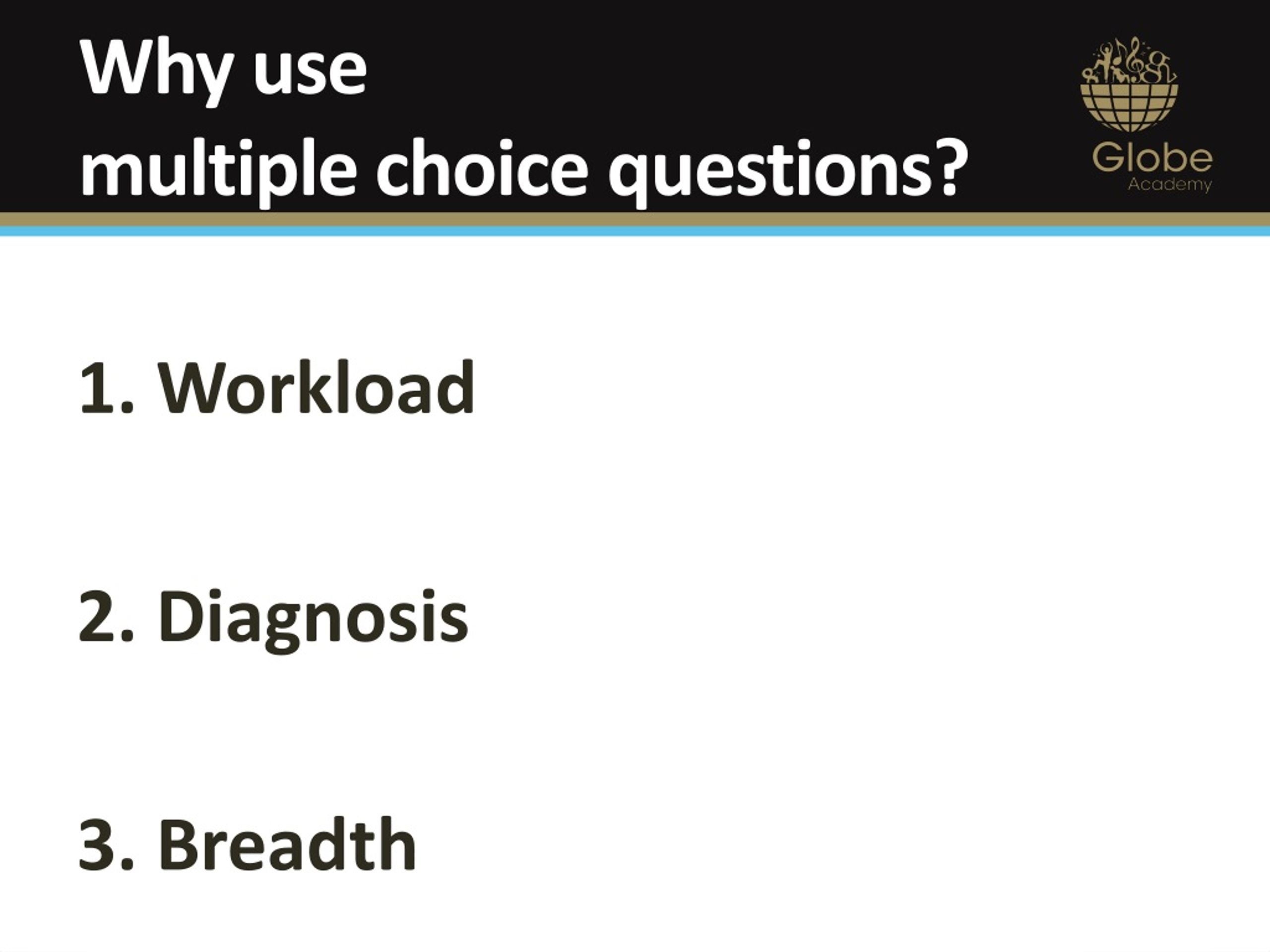 Why use
multiple choice questions?

Globe
Academy

1. Workload

2. Diagnosis

3. Breadth